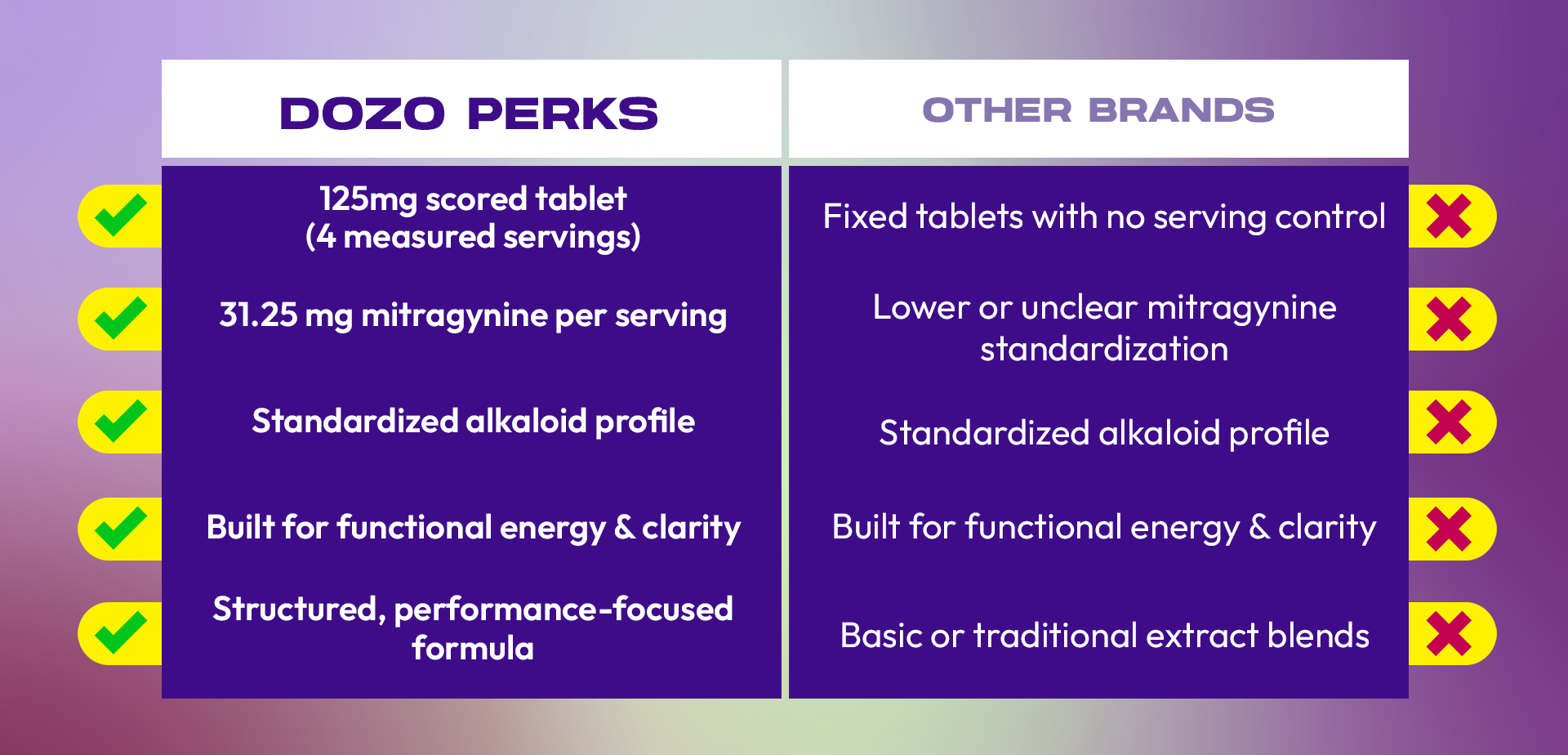 | DOZO PERKS | OTHER BRANDS |
|---|---|
| 125mg scored tablet (4 measured servings) | Fixed tablets with no serving control |
| 31.25 mg mitragynine per serving | Lower or unclear mitragynine standardization |
| Standardized alkaloid profile | Standardized alkaloid profile |
| Built for functional energy & clarity | Built for functional energy & clarity |
| Structured, performance-focused formula | Basic or traditional extract blends |